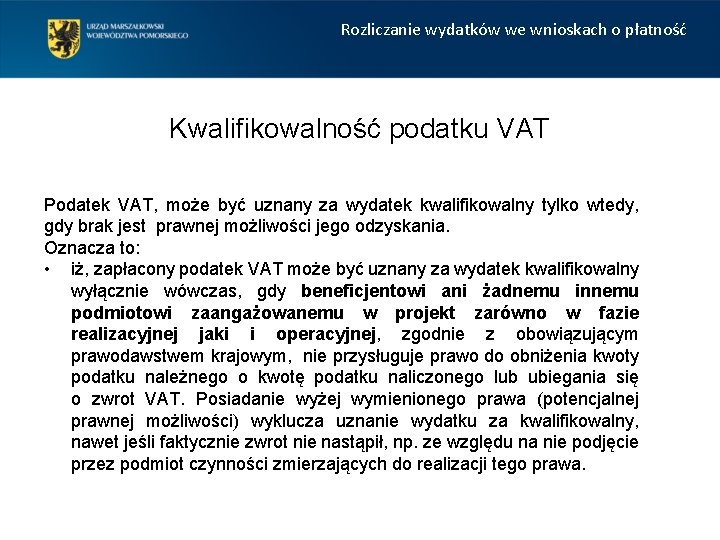 URZĄD MARSZAŁKOWSKI WOJEWÓDZTWA POMORSKIEGO

Rozliczanie wydatków we wnioskach o płatność

Kwalifikowalność podatku VAT

Podatek VAT, może być uznany za wydatek kwalifikowalny tylko wtedy, gdy brak jest prawnej możliwości jego odzyskania.
Oznacza to:
• iż, zapłacony podatek VAT może być uznany za wydatek kwalifikowalny wyłącznie wówczas, gdy beneficjentowi ani żadnemu innemu podmiotowi zaangażowanemu w projekt zarówno w fazie realizacyjnej jaki i operacyjnej, zgodnie z obowiązującym prawodawstwem krajowym, nie przysługuje prawo do obniżenia kwoty podatku należnego o kwotę podatku naliczonego lub ubiegania się o zwrot VAT. Posiadanie wyżej wymienionego prawa (potencjalnej prawnej możliwości) wyklucza uznanie wydatku za kwalifikowalny, nawet jeśli faktycznie zwrot nie nastąpił, np. ze względu na nie podjęcie przez podmiot czynności zmierzających do realizacji tego prawa.